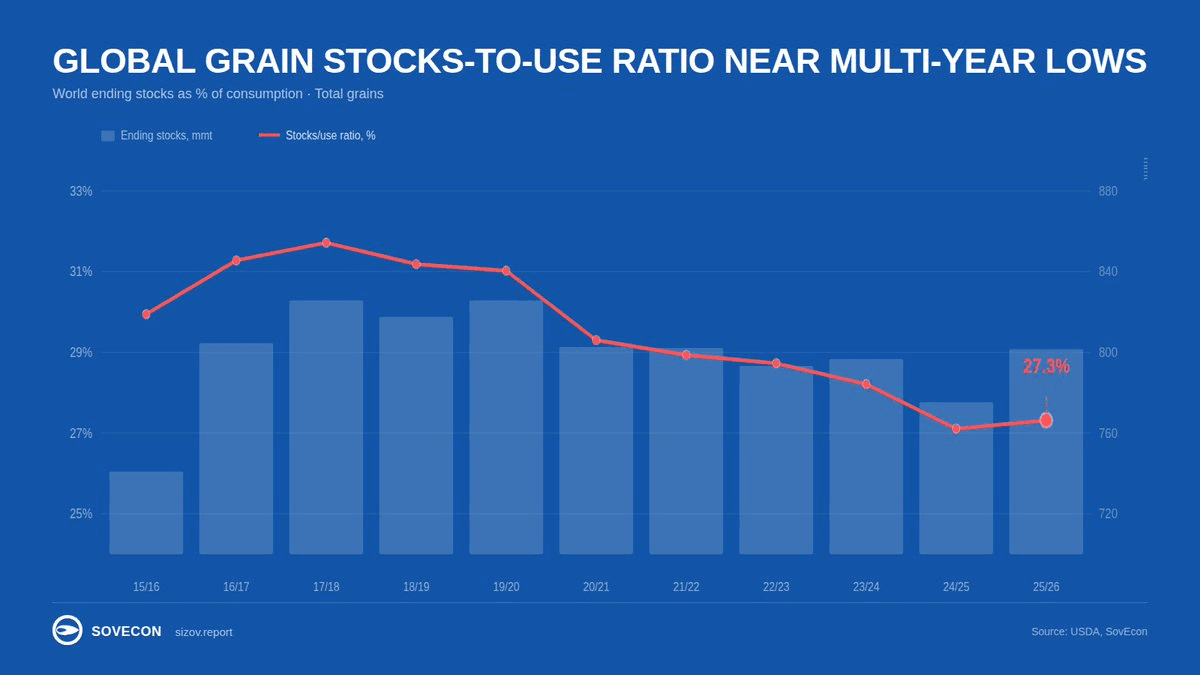 GLOBAL GRAIN STOCKS-TO-USE RATIO NEAR MULTI-YEAR LOWS
World ending stocks as % of consumption · Total grains

Ending stocks, mmt
Stocks/use ratio, %

33%
31%
29%
27%
25%

880
840
800
760
720

27.3%

15/16
16/17
17/18
18/19
19/20
20/21
21/22
22/23
23/24
24/25
25/26

SOVECON sizov.report
Source: USDA, SovEcon